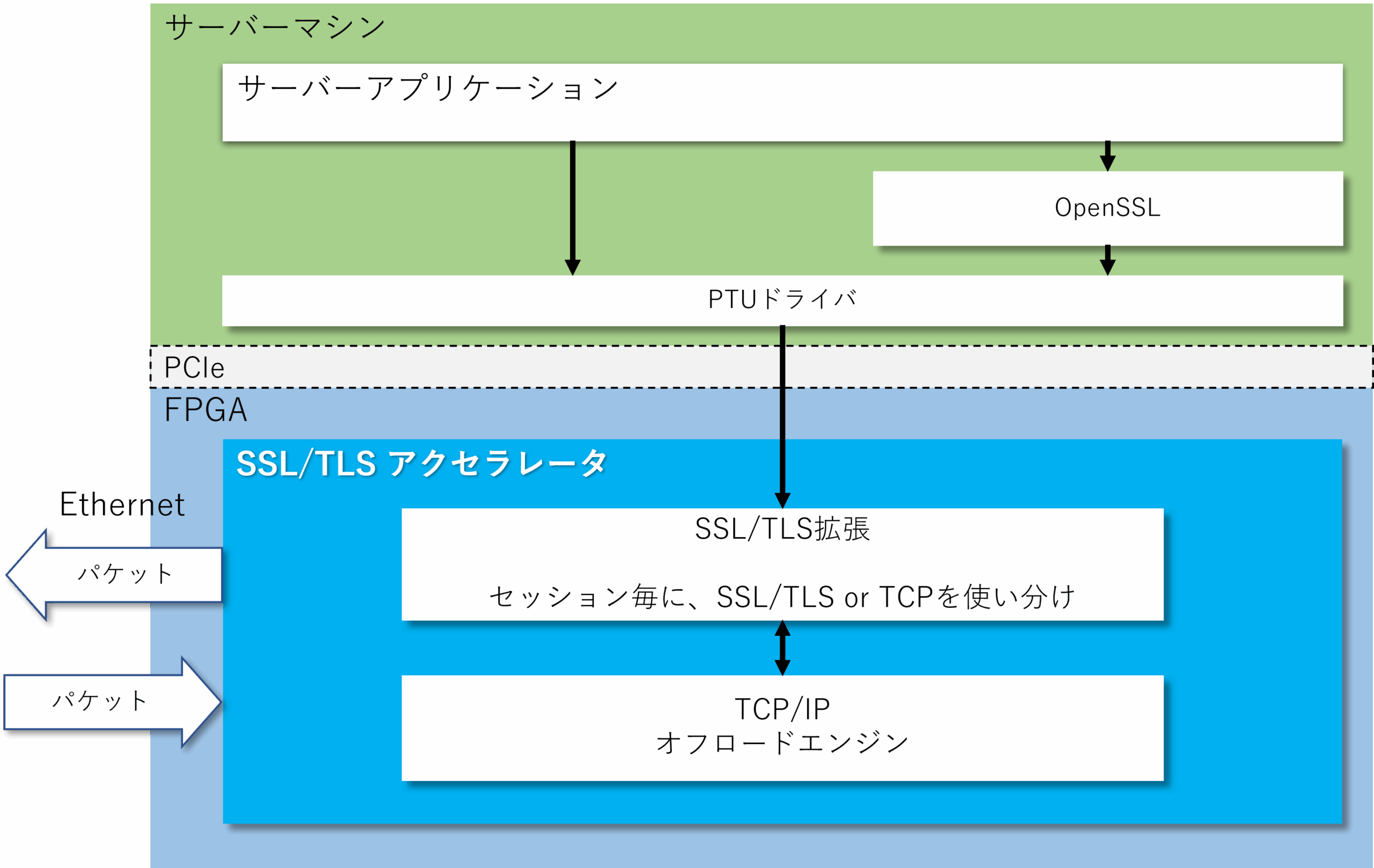 サーバーマシン

サーバーアプリケーション

OpenSSL

PTUドライバ

PCIe

FPGA

SSL/TLS アクセラレータ

Ethernet

パケット

パケット

SSL/TLS拡張

セッション毎に、SSL/TLS or TCPを使い分け

TCP/IP
オフロードエンジン